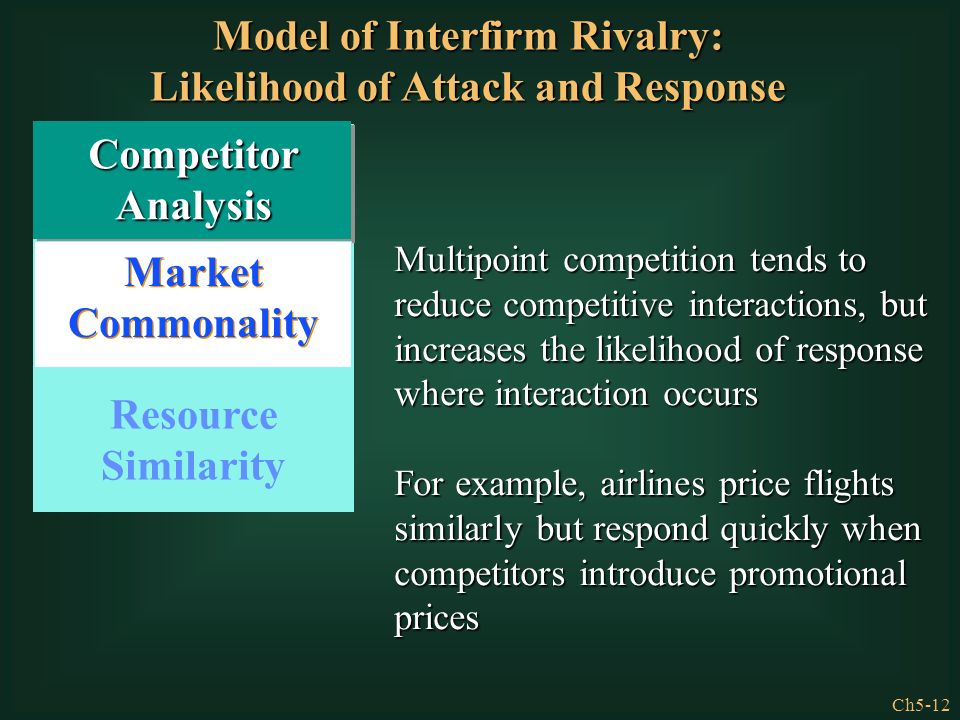 Model of Interfirm Rivalry: Likelihood of Attack and Response

Competitor Analysis

Market Commonality

Resource Similarity

Multipoint competition tends to reduce competitive interactions, but increases the likelihood of response where interaction occurs

For example, airlines price flights similarly but respond quickly when competitors introduce promotional prices

Ch5-12